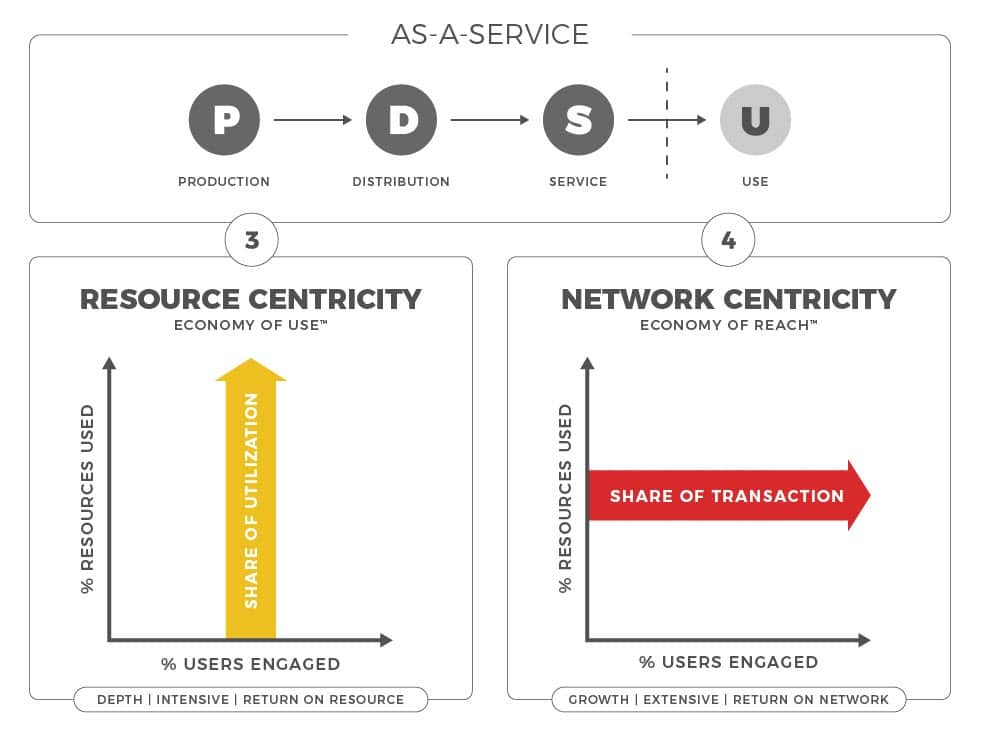 AS-A-SERVICE

P
PRODUCTION

D
DISTRIBUTION

S
SERVICE

U
USE

3

RESOURCE CENTRICITY
ECONOMY OF USE™

% RESOURCES USED

SHARE OF UTILIZATION

% USERS ENGAGED

DEPTH | INTENSIVE | RETURN ON RESOURCE

4

NETWORK CENTRICITY
ECONOMY OF REACH™

% RESOURCES USED

SHARE OF TRANSACTION

% USERS ENGAGED

GROWTH | EXTENSIVE | RETURN ON NETWORK